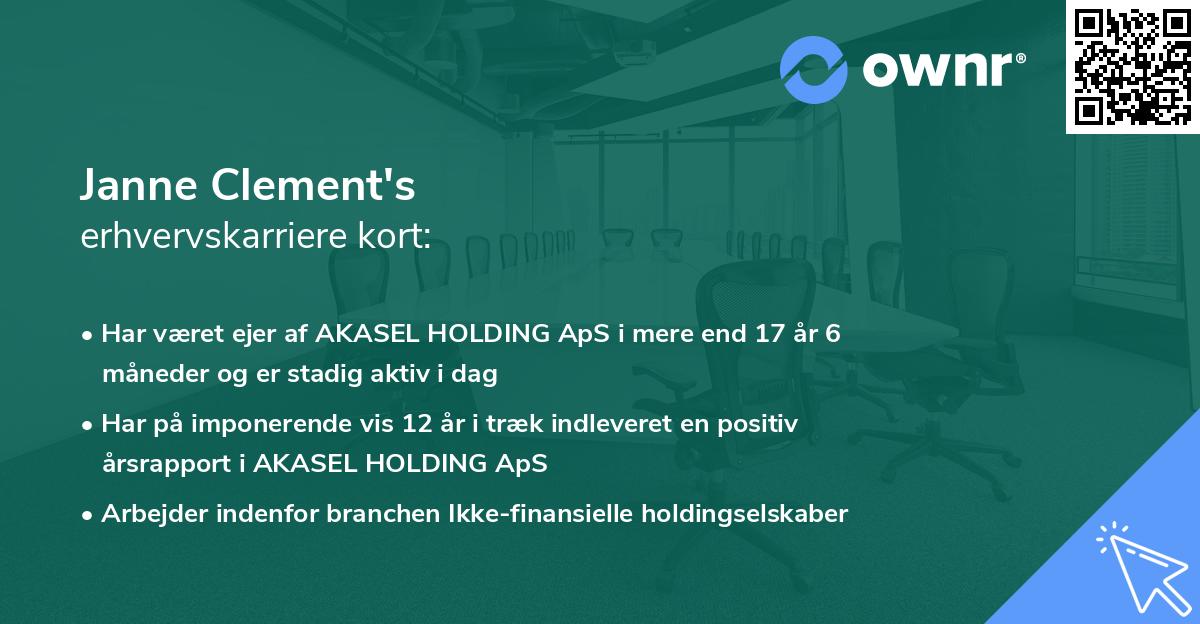 ownr®

Janne Clement's
erhvervskarriere kort:

• Har været ejer af AKASEL HOLDING ApS i mere end 17 år 6 måneder og er stadig aktiv i dag

• Har på imponerende vis 12 år i træk indleveret en positiv årsrapport i AKASEL HOLDING ApS

• Arbejder indenfor branchen Ikke-finansielle holdingselskaber